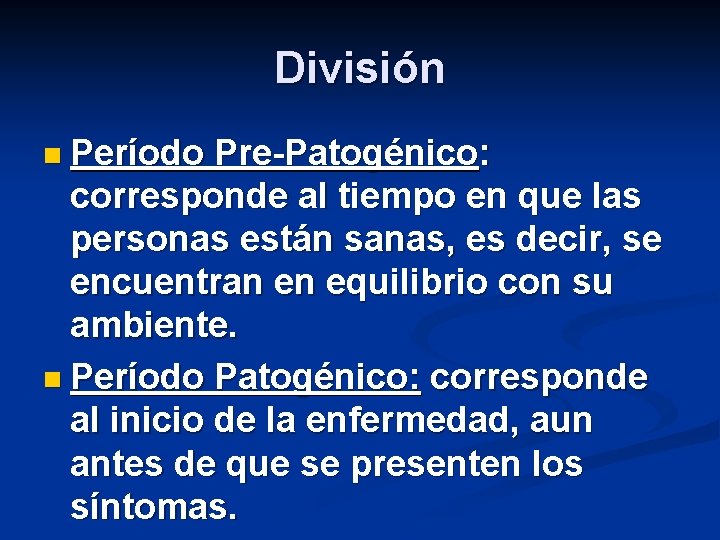 División

Período Pre-Patogénico: corresponde al tiempo en que las personas están sanas, es decir, se encuentran en equilibrio con su ambiente.

Período Patogénico: corresponde al inicio de la enfermedad, aun antes de que se presenten los síntomas.